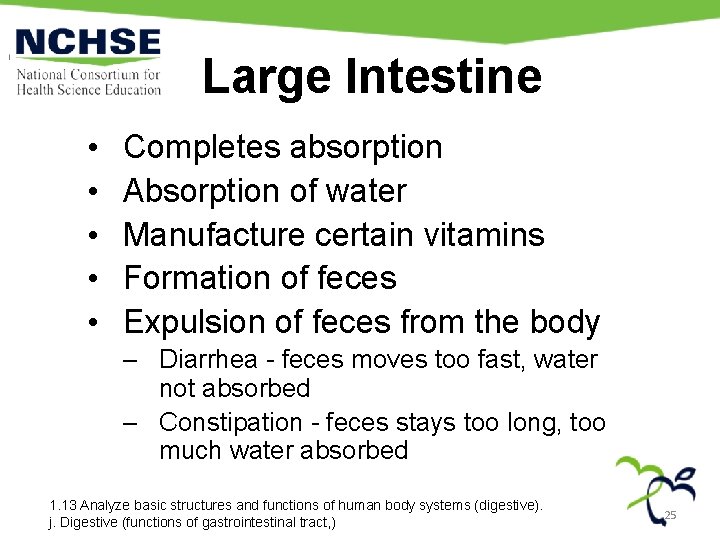 NCHSE
National Consortium for Health Science Education

Large Intestine

• Completes absorption
• Absorption of water
• Manufacture certain vitamins
• Formation of feces
• Expulsion of feces from the body
– Diarrhea - feces moves too fast, water not absorbed
– Constipation - feces stays too long, too much water absorbed

1.13 Analyze basic structures and functions of human body systems (digestive).
j. Digestive (functions of gastrointestinal tract,)

25